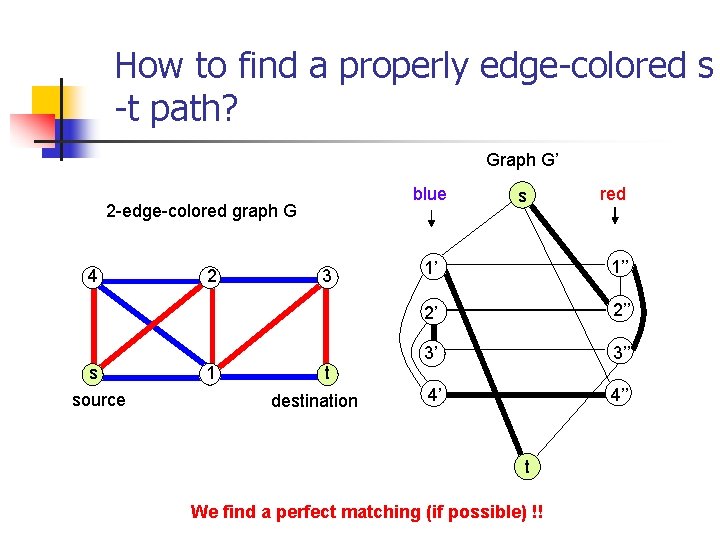 How to find a properly edge-colored s -t path?

2-edge-colored graph G

4
2
3
s
1
t
source
destination

Graph G'

blue
s
red

1'
1''
2'
2''
3'
3''
4'
4''
t

We find a perfect matching (if possible) !!